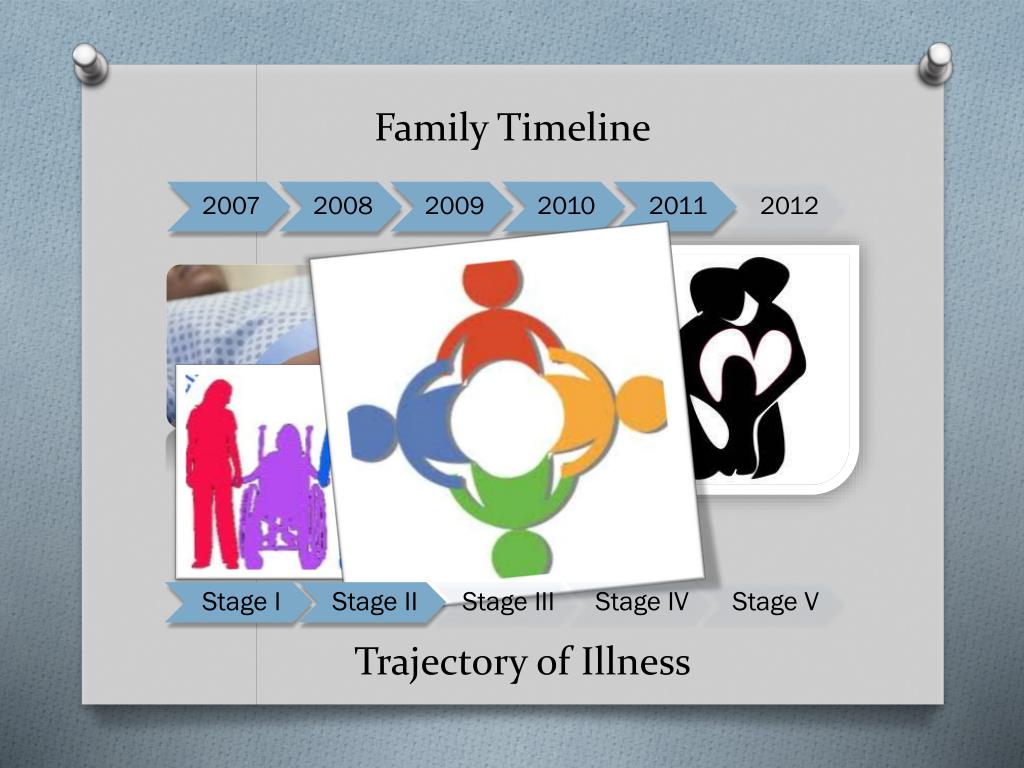 Family Timeline

2007 2008 2009 2010 2011 2012

Stage I Stage II Stage III Stage IV Stage V

Trajectory of Illness